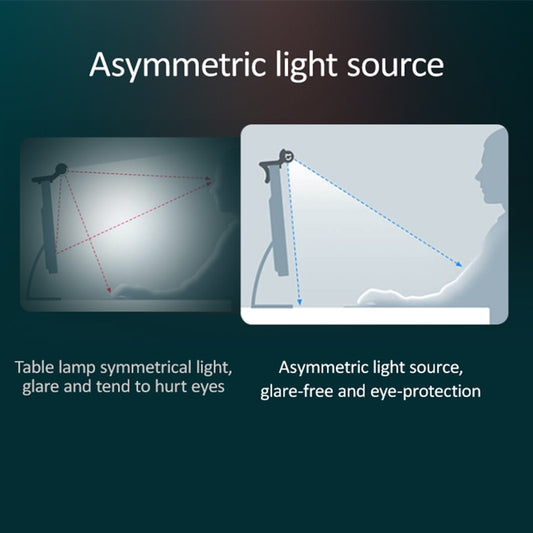 Asymmetric light source

Table lamp symmetrical light, glare and tend to hurt eyes

Asymmetric light source, glare-free and eye-protection